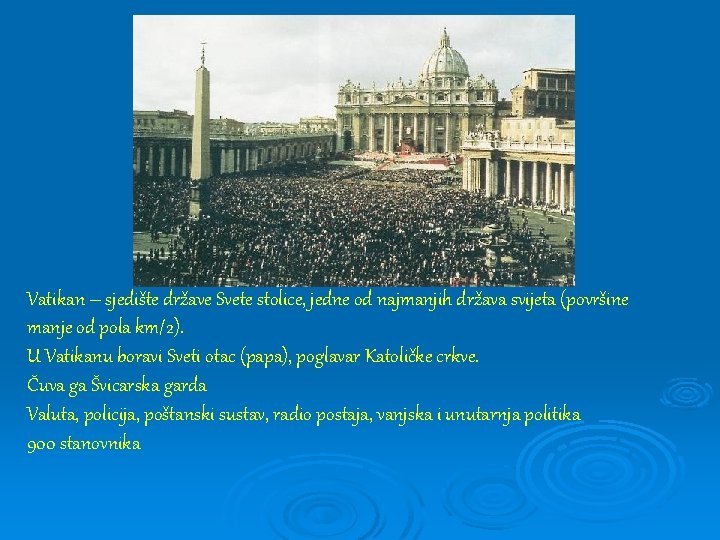 Vatikan – sjedište države Svete stolice, jedne od najmanjih država svijeta (površine manje od pola km/2).

U Vatikanu boravi Sveti otac (papa), poglavar Katoličke crkve.

Čuva ga Švicarska garda

Valuta, policija, poštanski sustav, radio postaja, vanjska i unutarnja politika

900 stanovnika